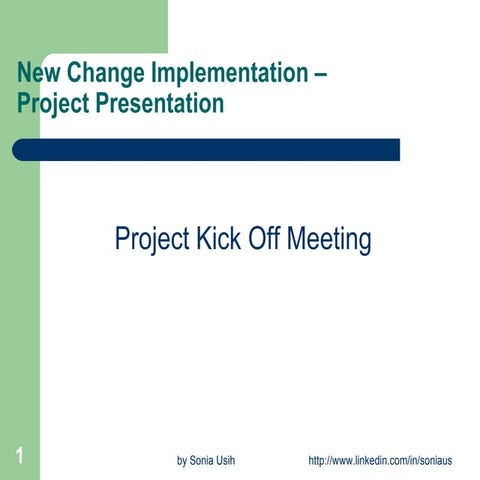 New Change Implementation – Project Presentation

Project Kick Off Meeting

1

by Sonia Usih

http://www.linkedin.com/in/soniaus